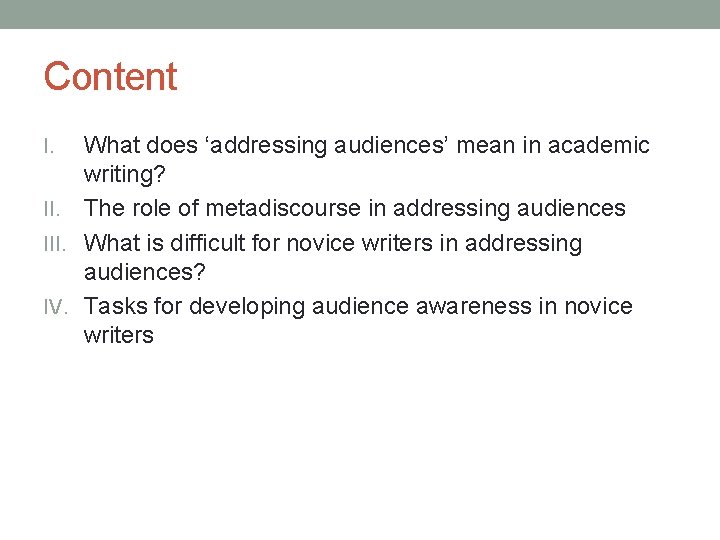 Content

I. What does ‘addressing audiences’ mean in academic writing?
II. The role of metadiscourse in addressing audiences
III. What is difficult for novice writers in addressing audiences?
IV. Tasks for developing audience awareness in novice writers